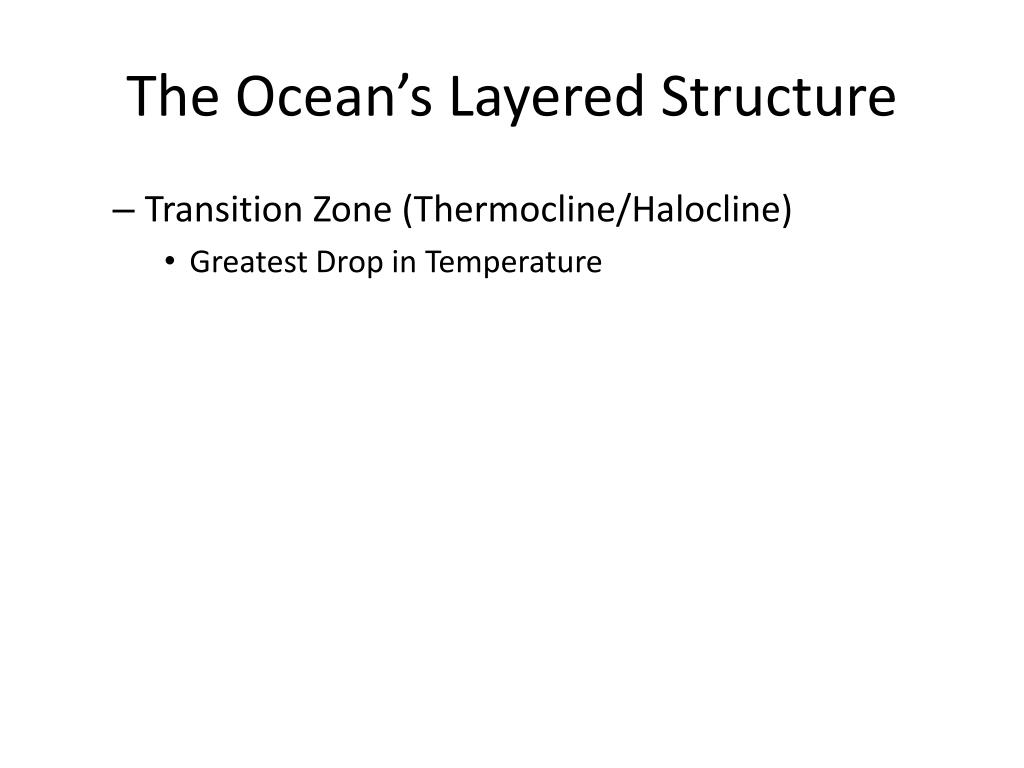 The Ocean’s Layered Structure

– Transition Zone (Thermocline/Halocline)

• Greatest Drop in Temperature